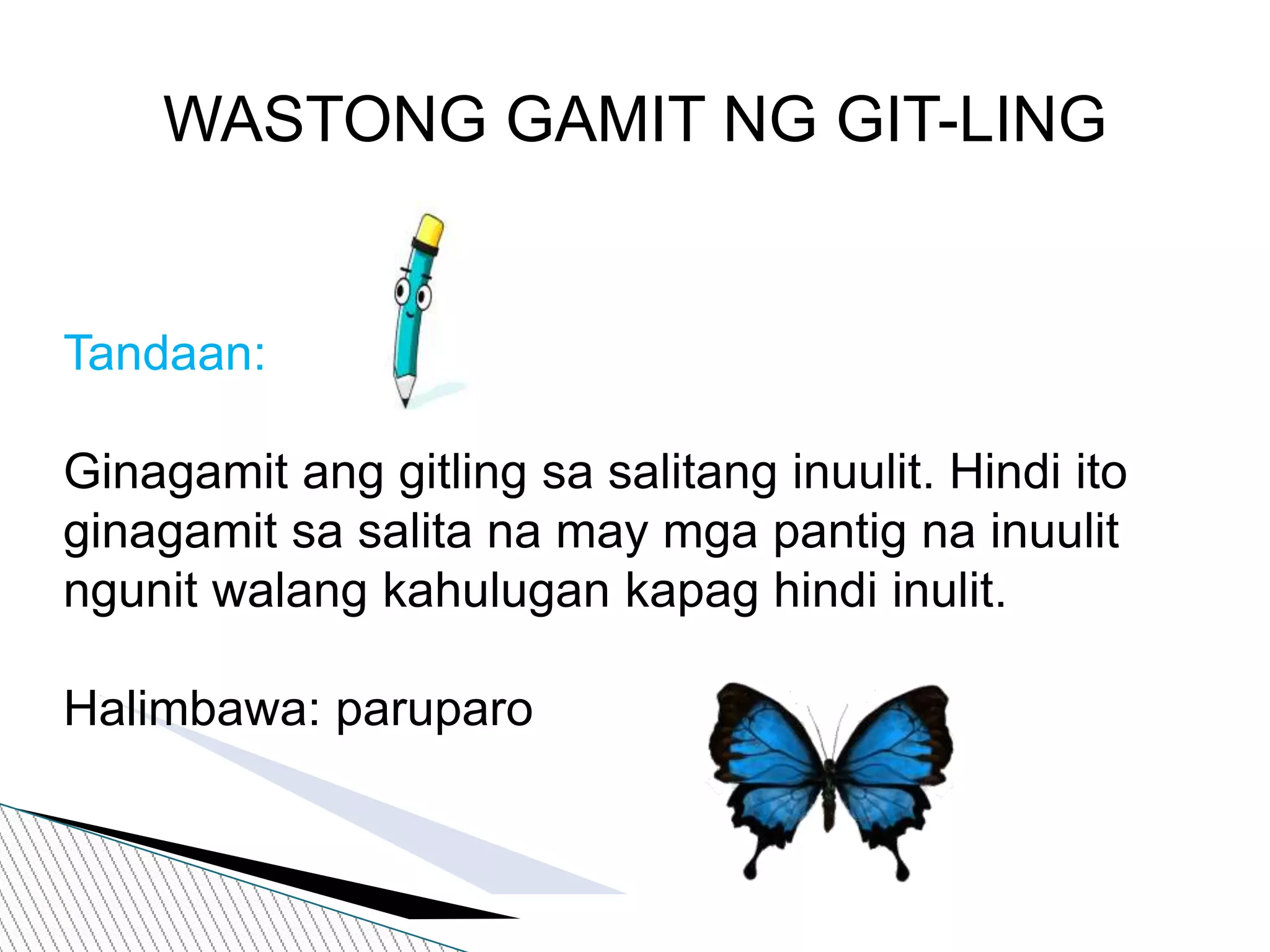 WASTONG GAMIT NG GIT-LING

Tandaan:

Ginagamit ang gitling sa salitang inuulit. Hindi ito ginagamit sa salita na may mga pantig na inuulit ngunit walang kahulugan kapag hindi inulit.

Halimbawa: paruparo